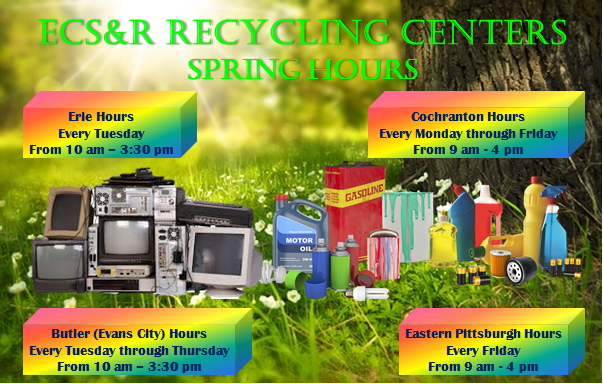 ECS&R RECYCLING CENTERS
SPRING HOURS

Erie Hours
Every Tuesday
From 10 am – 3:30 pm

Cochranton Hours
Every Monday through Friday
From 9 am - 4 pm

GASOLINE

MOTOR OIL

Butler (Evans City) Hours
Every Tuesday through Thursday
From 10 am – 3:30 pm

Eastern Pittsburgh Hours
Every Friday
From 9 am - 4 pm